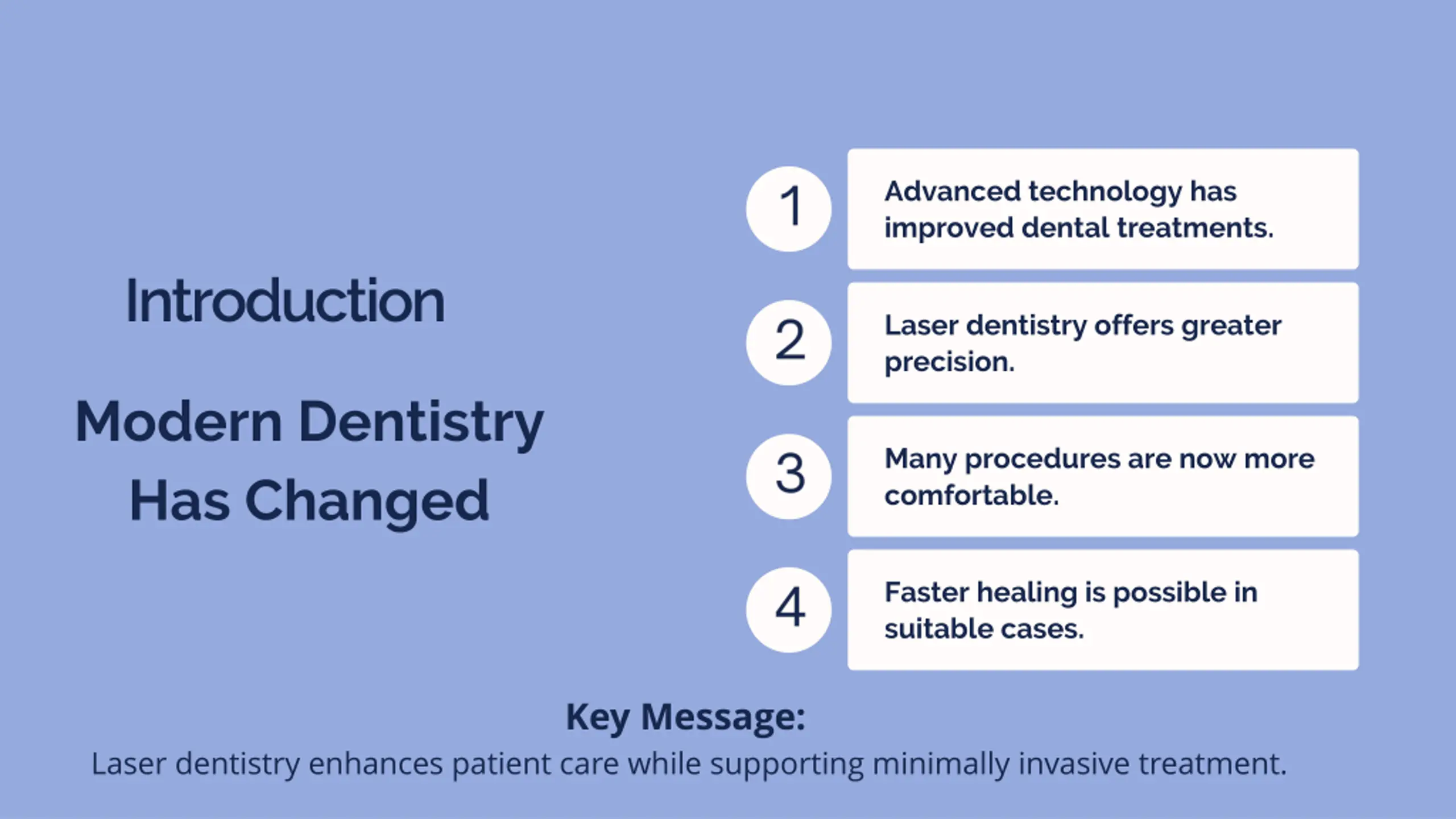 Introduction

Modern Dentistry Has Changed

1 Advanced technology has improved dental treatments.

2 Laser dentistry offers greater precision.

3 Many procedures are now more comfortable.

4 Faster healing is possible in suitable cases.

Key Message:
Laser dentistry enhances patient care while supporting minimally invasive treatment.